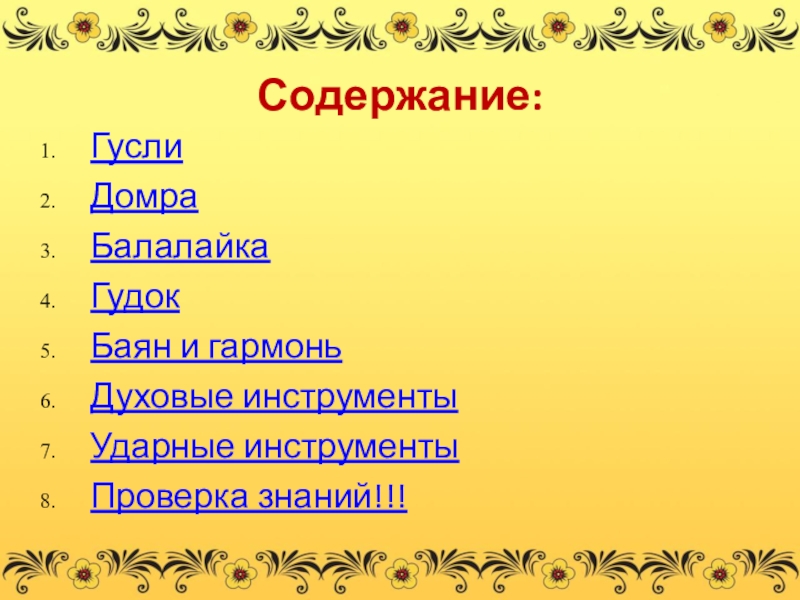 Содержание:

1. Гусли
2. Домра
3. Балалайка
4. Гудок
5. Баян и гармонь
6. Духовые инструменты
7. Ударные инструменты
8. Проверка знаний!!!